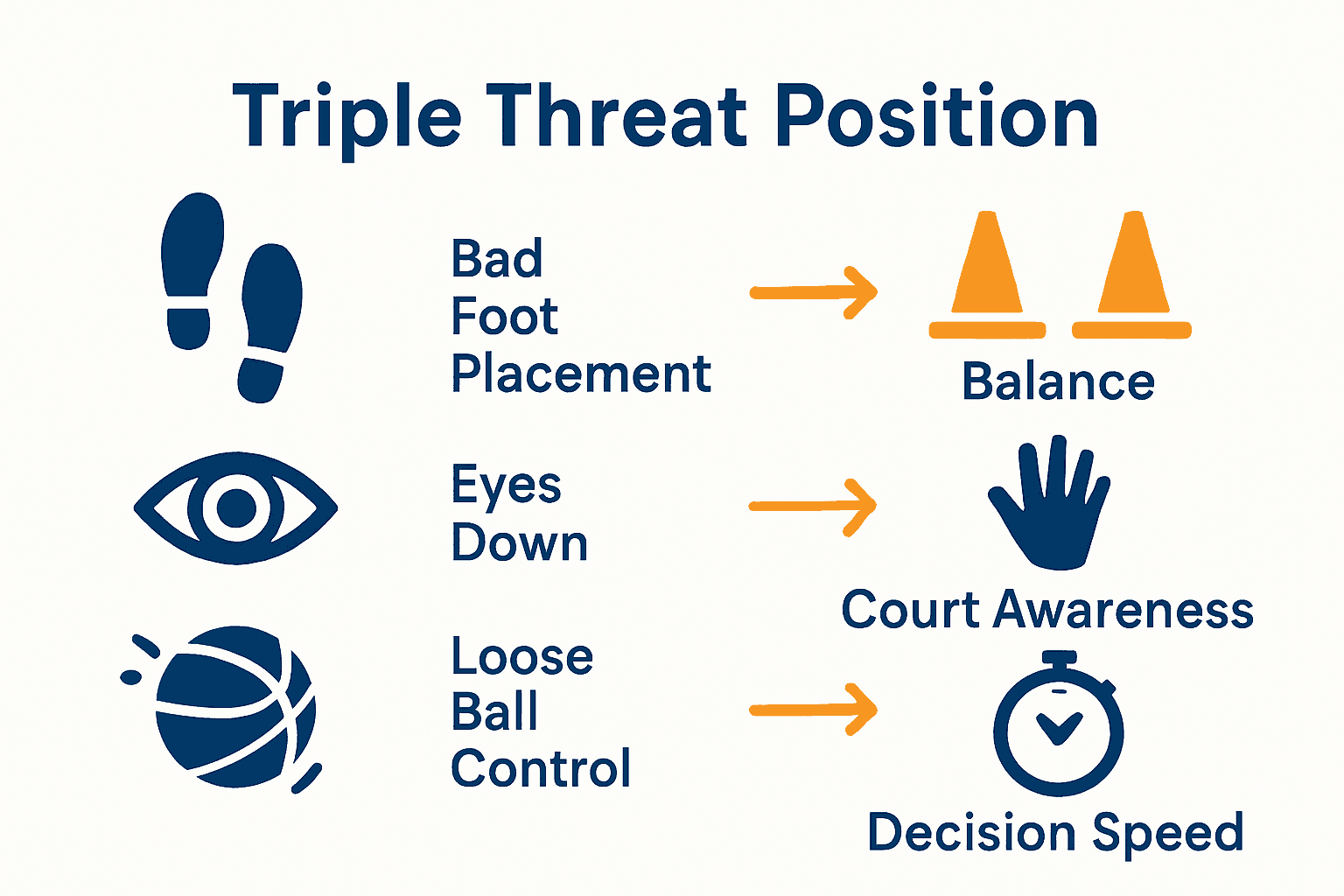 Triple Threat Position

Bad Foot Placement

Balance

Eyes Down

Court Awareness

Loose Ball Control

Decision Speed